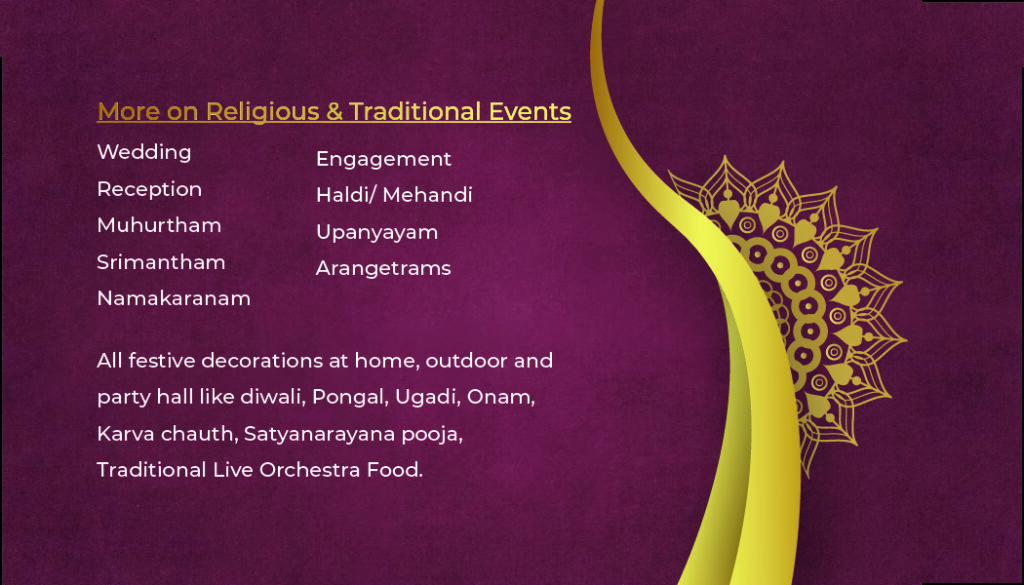 More on Religious & Traditional Events

Wedding
Reception
Muhurtham
Srimantham
Namakaranam

Engagement
Haldi/ Mehandi
Upanyayam
Arangetrams

All festive decorations at home, outdoor and party hall like diwali, Pongal, Ugadi, Onam, Karva chauth, Satyanarayana pooja, Traditional Live Orchestra Food.